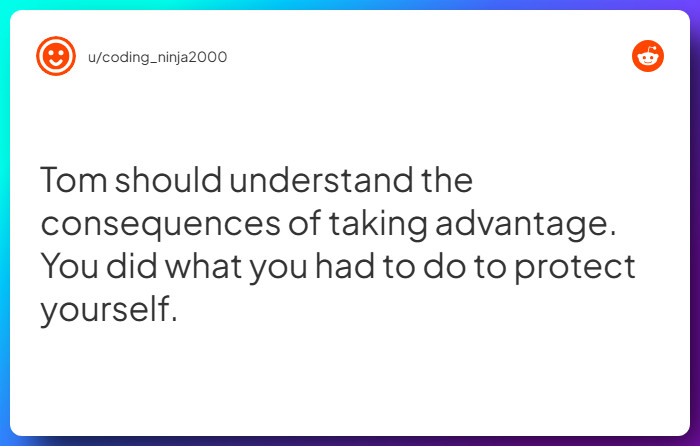 u/coding_ninja2000

Tom should understand the consequences of taking advantage. You did what you had to do to protect yourself.